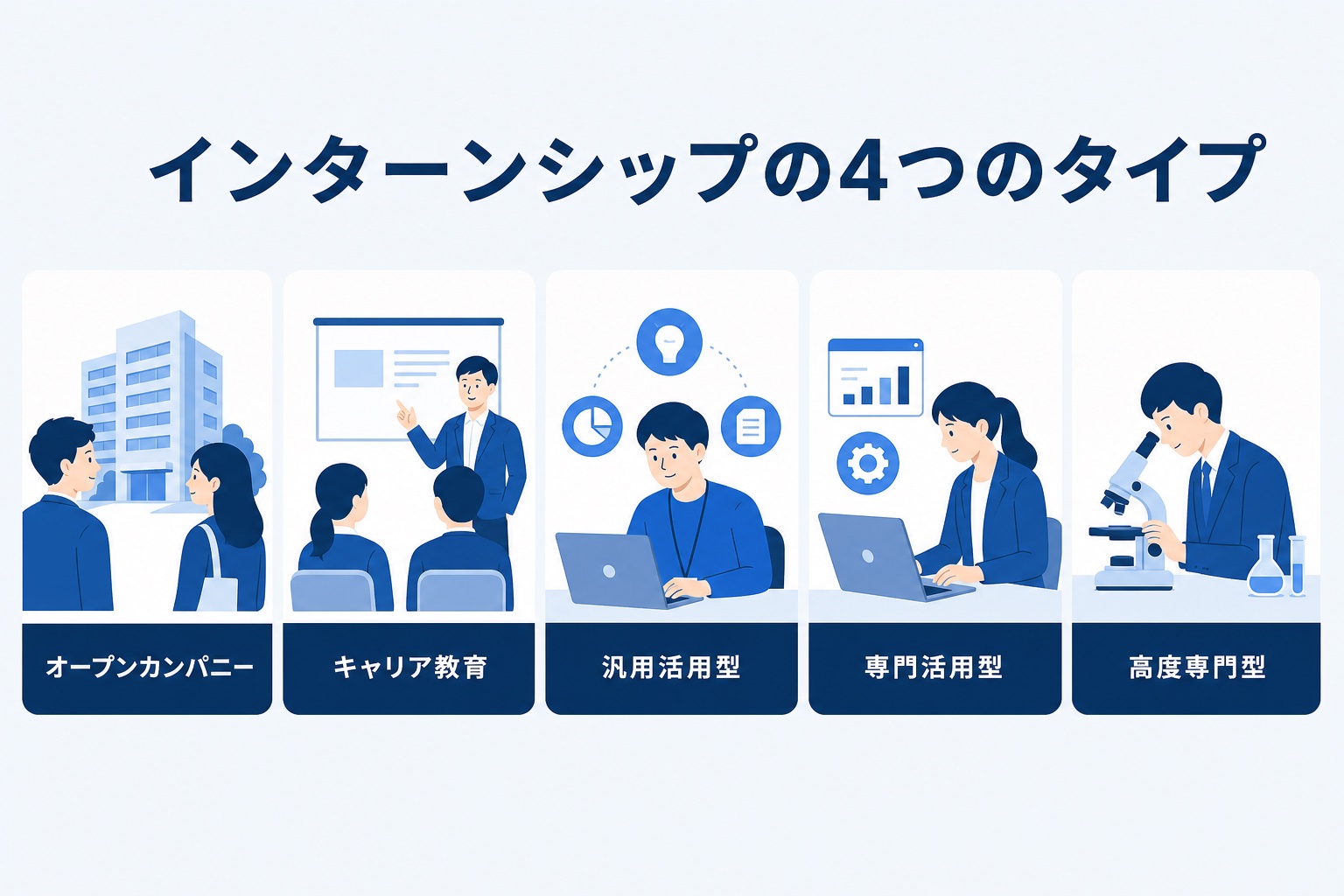 インターンシップの4つのタイプ

オープンカンパニー

キャリア教育

汎用活用型

専門活用型

高度専門型